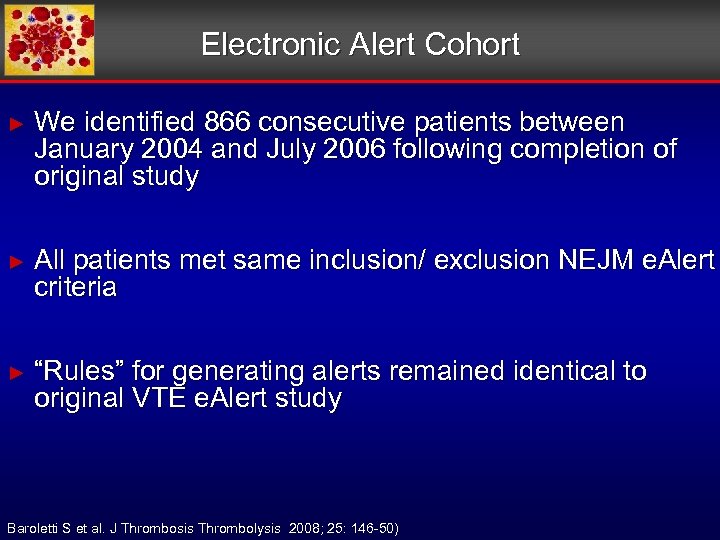 Electronic Alert Cohort

► We identified 866 consecutive patients between January 2004 and July 2006 following completion of original study

► All patients met same inclusion/ exclusion NEJM eAlert criteria

► "Rules" for generating alerts remained identical to original VTE eAlert study

Baroletti S et al. J Thrombosis Thrombolysis 2008; 25: 146-50)